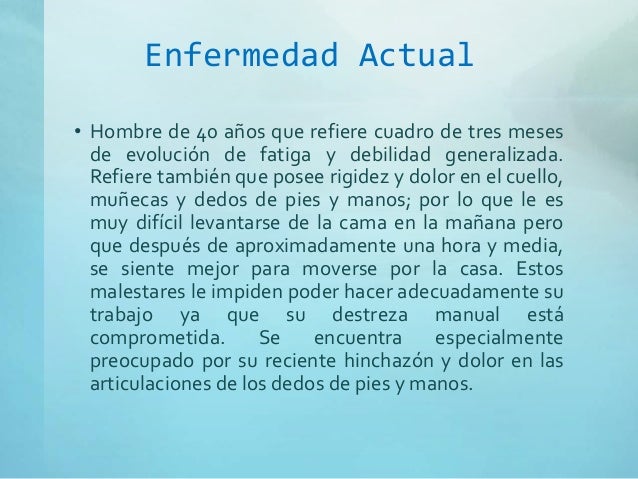 Enfermedad Actual

• Hombre de 40 años que refiere cuadro de tres meses de evolución de fatiga y debilidad generalizada. Refiere también que posee rigidez y dolor en el cuello, muñecas y dedos de pies y manos; por lo que le es muy difícil levantarse de la cama en la mañana pero que después de aproximadamente una hora y media, se siente mejor para moverse por la casa. Estos malestares le impiden poder hacer adecuadamente su trabajo ya que su destreza manual está comprometida. Se encuentra especialmente preocupado por su reciente hinchazón y dolor en las articulaciones de los dedos de pies y manos.